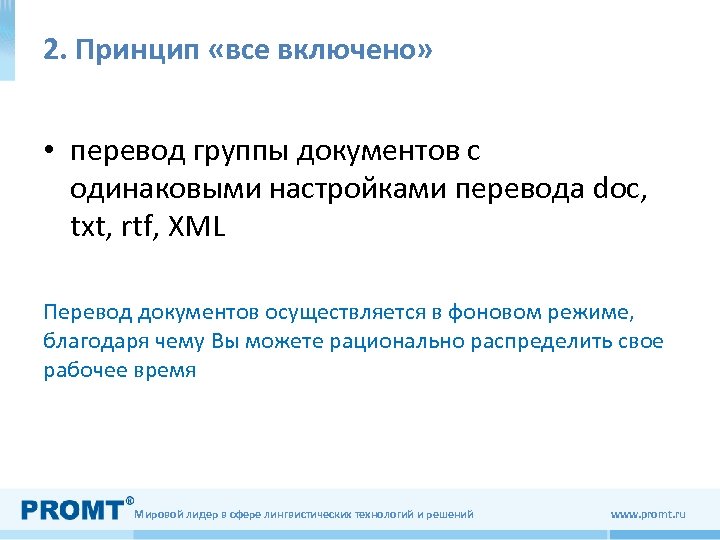 2. Принцип «все включено»

• перевод группы документов с одинаковыми настройками перевода doc, txt, rtf, XML

Перевод документов осуществляется в фоновом режиме, благодаря чему Вы можете рационально распределить свое рабочее время

PROMT® Мировой лидер в сфере лингвистических технологий и решений

www.promt.ru